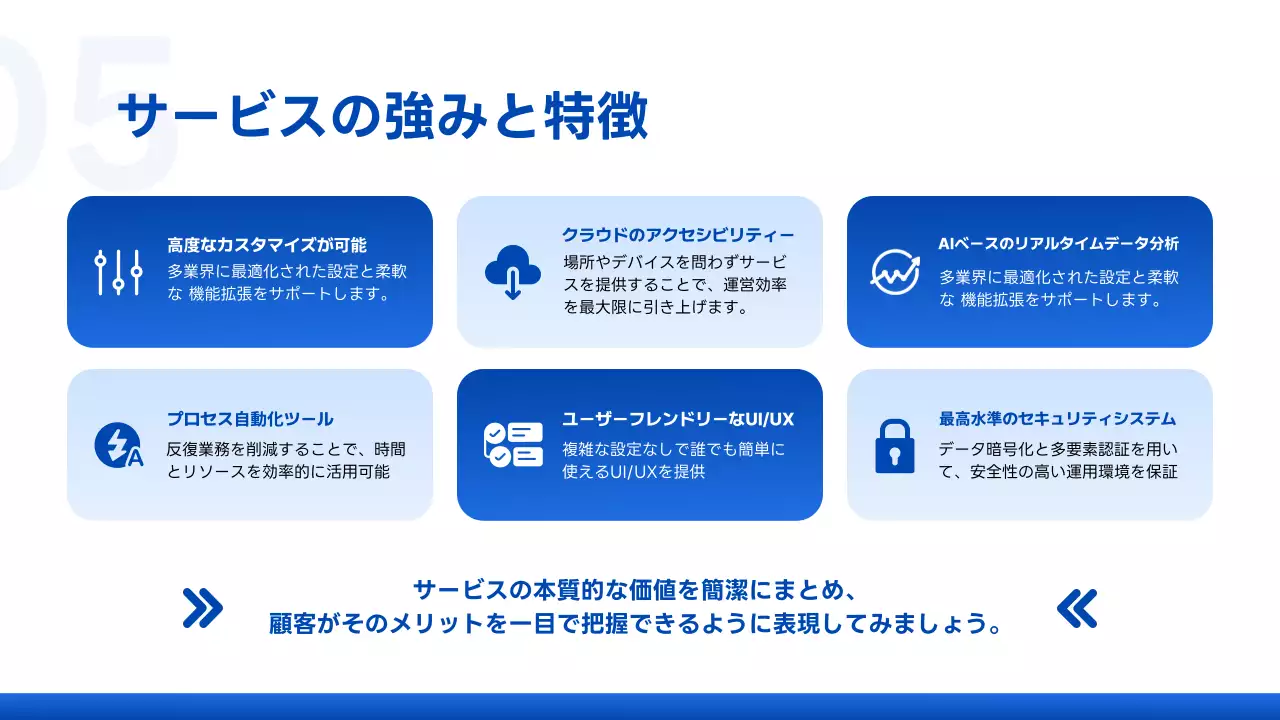 05

サービスの強みと特徴

高度なカスタマイズが可能
多業界に最適化された設定と柔軟な 機能拡張をサポートします。

クラウドのアクセシビリティー
場所やデバイスを問わずサービスを提供することで、運営効率を最大限に引き上げます。

AIベースのリアルタイムデータ分析
多業界に最適化された設定と柔軟な 機能拡張をサポートします。

プロセス自動化ツール
反復業務を削減することで、時間とリソースを効率的に活用可能

ユーザーフレンドリーなUI/UX
複雑な設定なしで誰でも簡単に使えるUI/UXを提供

最高水準のセキュリティシステム
データ暗号化と多要素認証を用いて、安全性の高い運用環境を保証

サービスの本質的な価値を簡潔にまとめ、
顧客がそのメリットを一目で把握できるように表現してみましょう。